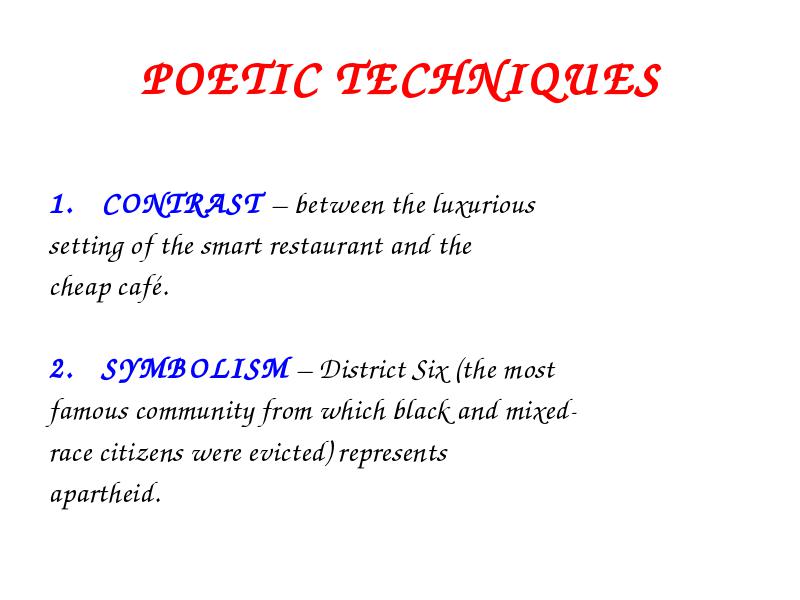 POETIC TECHNIQUES

1. CONTRAST – between the luxurious setting of the smart restaurant and the cheap café.

2. SYMBOLISM – District Six (the most famous community from which black and mixed-race citizens were evicted) represents apartheid.